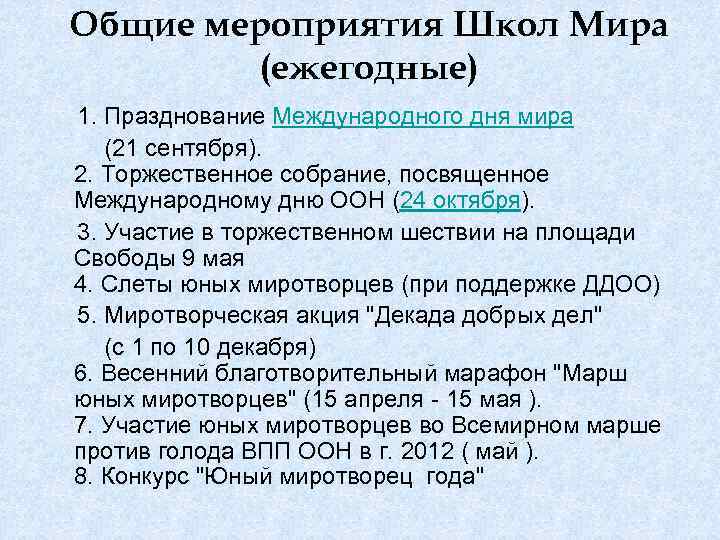 Общие мероприятия Школ Мира (ежегодные)

1. Празднование Международного дня мира (21 сентября).

2. Торжественное собрание, посвященное Международному дню ООН (24 октября).

3. Участие в торжественном шествии на площади Свободы 9 мая

4. Слеты юных миротворцев (при поддержке ДДОО)

5. Миротворческая акция "Декада добрых дел" (с 1 по 10 декабря)

6. Весенний благотворительный марафон "Марш юных миротворцев" (15 апреля - 15 мая ).

7. Участие юных миротворцев во Всемирном марше против голода ВПП ООН в г. 2012 ( май ).

8. Конкурс "Юный миротворец года"